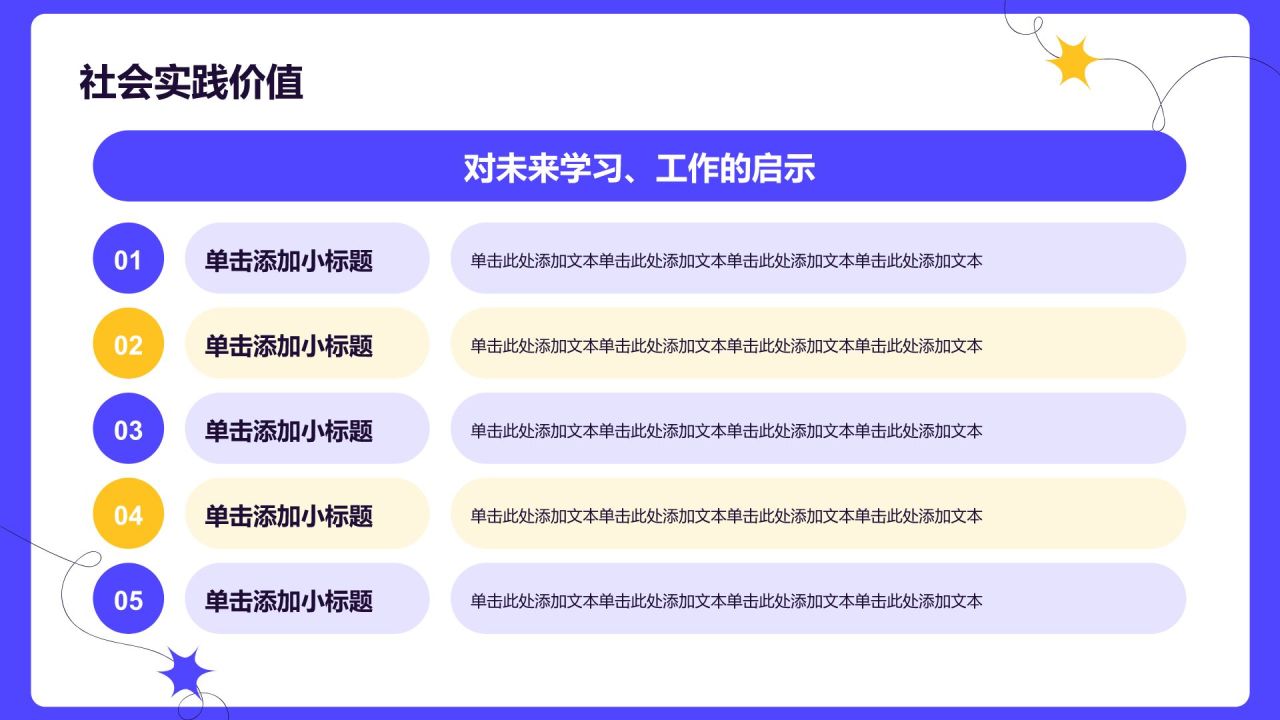 社会实践价值

对未来学习、工作的启示

01
单击添加小标题
单击此处添加文本单击此处添加文本单击此处添加文本单击此处添加文本

02
单击添加小标题
单击此处添加文本单击此处添加文本单击此处添加文本单击此处添加文本

03
单击添加小标题
单击此处添加文本单击此处添加文本单击此处添加文本单击此处添加文本

04
单击添加小标题
单击此处添加文本单击此处添加文本单击此处添加文本单击此处添加文本

05
单击添加小标题
单击此处添加文本单击此处添加文本单击此处添加文本单击此处添加文本